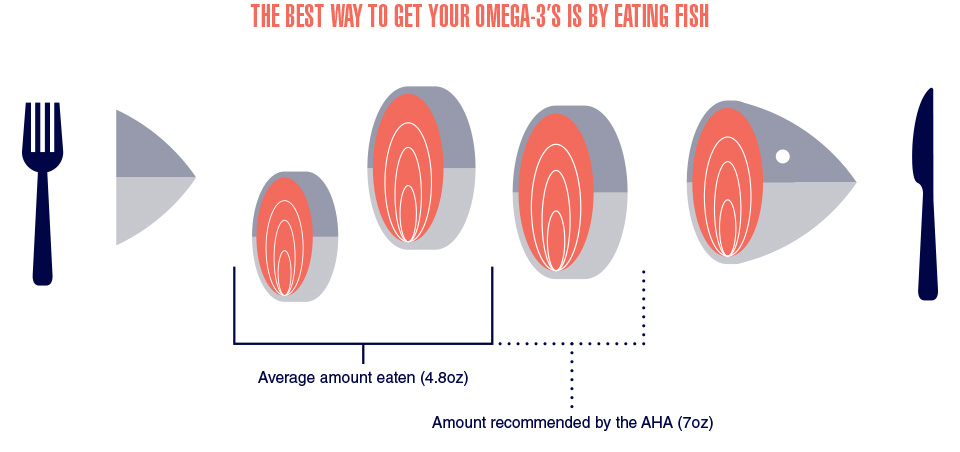 THE BEST WAY TO GET YOUR OMEGA-3'S IS BY EATING FISH

Average amount eaten (4.8oz)

Amount recommended by the AHA (7oz)